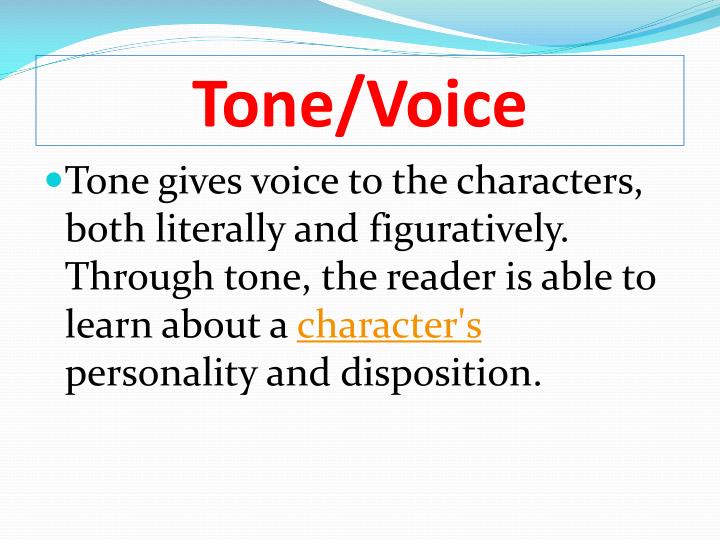 Tone/Voice

Tone gives voice to the characters, both literally and figuratively. Through tone, the reader is able to learn about a character's personality and disposition.